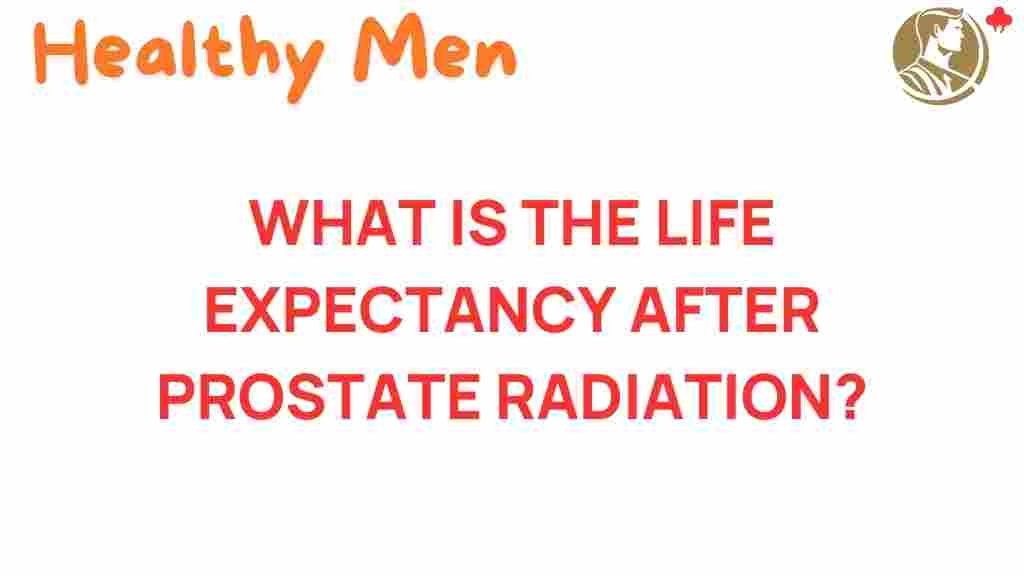 Healthy Men

WHAT IS THE LIFE EXPECTANCY AFTER PROSTATE RADIATION?